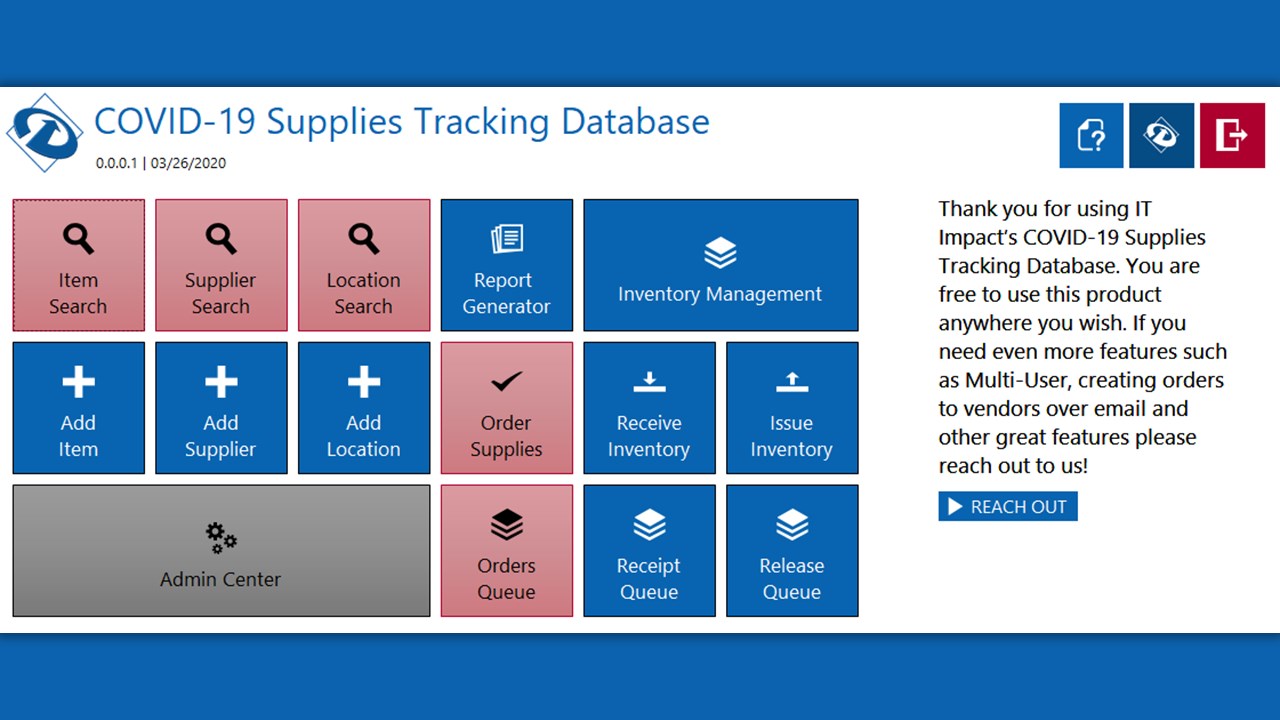 COVID-19 Supplies Tracking Database

0.0.0.1 | 03/26/2020

Item Search

Supplier Search

Location Search

Report Generator

Inventory Management

Add Item

Add Supplier

Add Location

Order Supplies

Receive Inventory

Issue Inventory

Admin Center

Orders Queue

Receipt Queue

Release Queue

Thank you for using IT Impact's COVID-19 Supplies Tracking Database. You are free to use this product anywhere you wish. If you need even more features such as Multi-User, creating orders to vendors over email and other great features please reach out to us!

REACH OUT